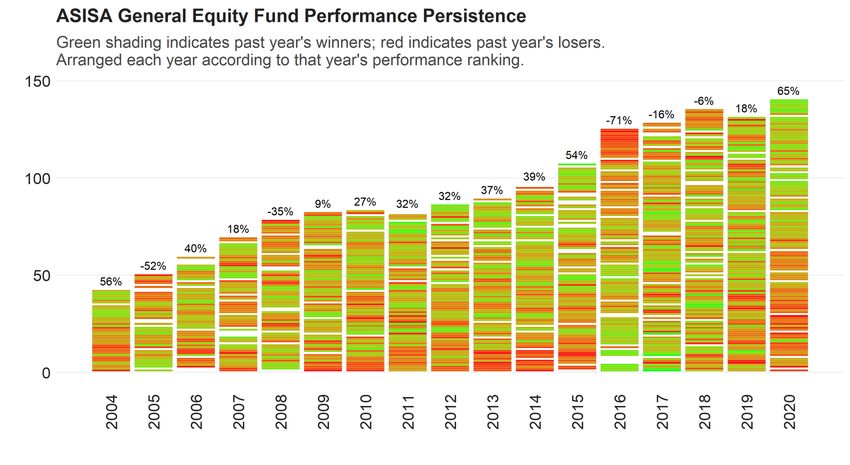 ASISA General Equity Fund Performance Persistence

Green shading indicates past year's winners; red indicates past year's losers.
Arranged each year according to that year's performance ranking.

150
100
50
0

56%
-52%
40%
18%
-35%
9%
27%
32%
32%
37%
39%
54%
-71%
-16%
-6%
18%
65%

2004
2005
2006
2007
2008
2009
2010
2011
2012
2013
2014
2015
2016
2017
2018
2019
2020